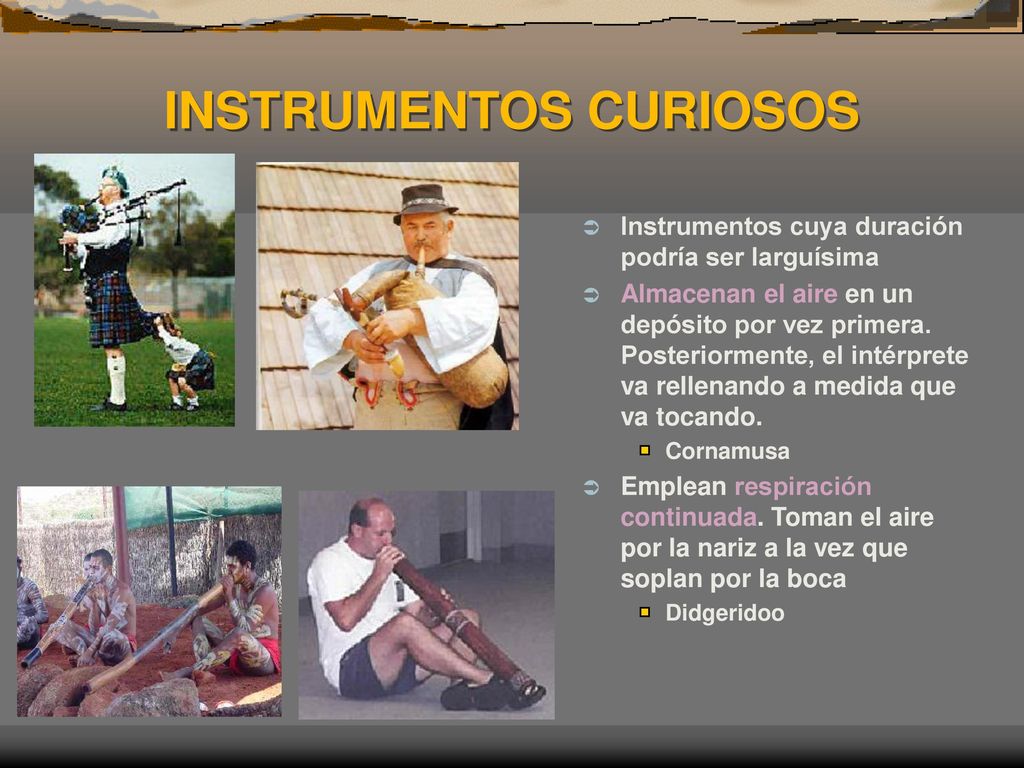 INSTRUMENTOS CURIOSOS

Instrumentos cuya duración podría ser larguísima

Almacenan el aire en un depósito por vez primera. Posteriormente, el intérprete va rellenando a medida que va tocando.

Cornamusa

Emplean respiración continuada. Toman el aire por la nariz a la vez que soplan por la boca

Didgeridoo